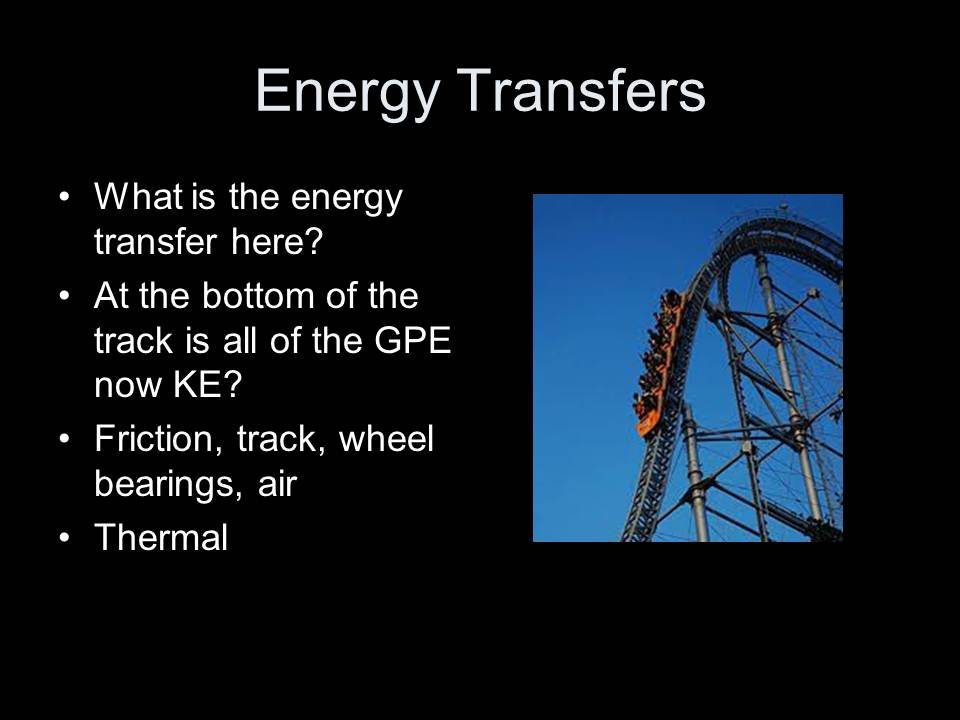 Energy Transfers

• What is the energy transfer here?
• At the bottom of the track is all of the GPE now KE?
• Friction, track, wheel bearings, air
• Thermal